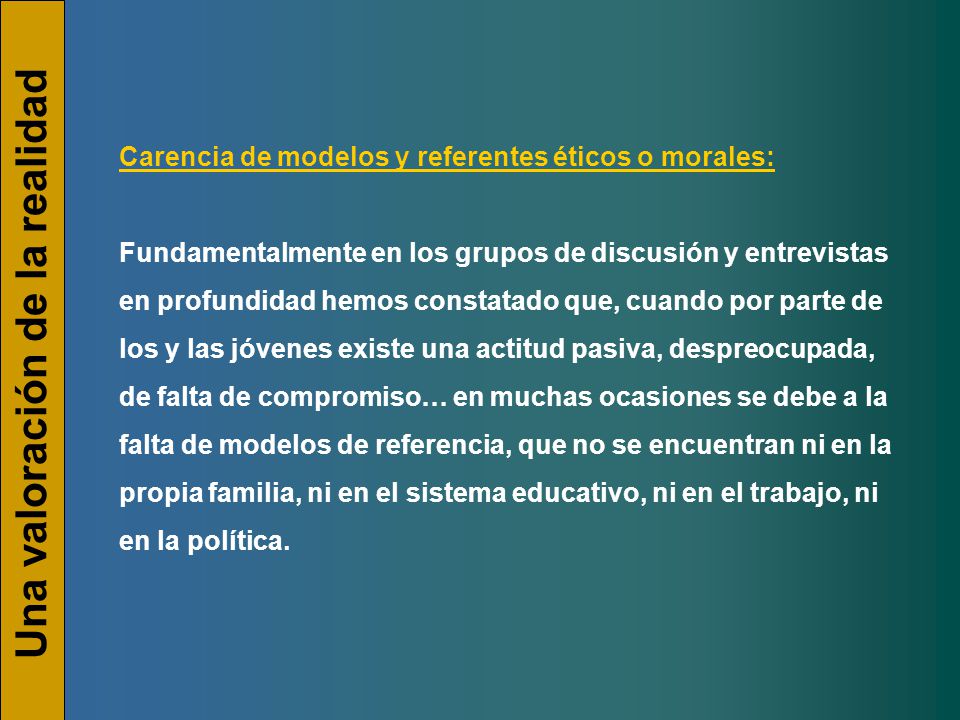 Una valoración de la realidad

Carencia de modelos y referentes éticos o morales:

Fundamentalmente en los grupos de discusión y entrevistas en profundidad hemos constatado que, cuando por parte de los y las jóvenes existe una actitud pasiva, despreocupada, de falta de compromiso… en muchas ocasiones se debe a la falta de modelos de referencia, que no se encuentran ni en la propia familia, ni en el sistema educativo, ni en el trabajo, ni en la política.